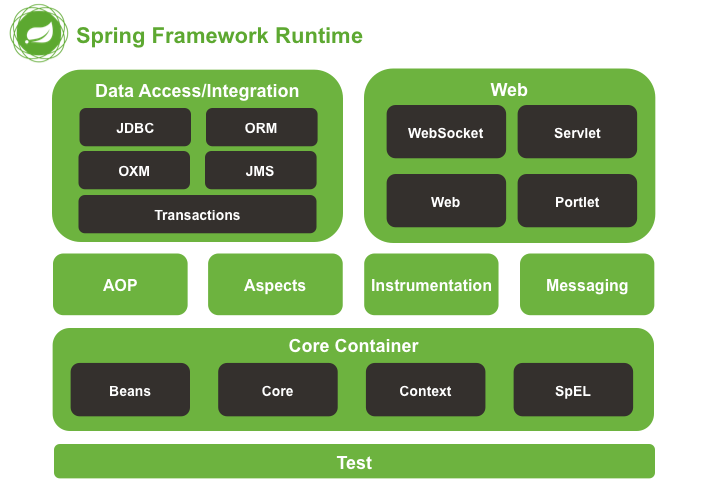 Spring Framework Runtime

Data Access/Integration

JDBC

ORM

OXM

JMS

Transactions

Web

WebSocket

Servlet

Web

Portlet

AOP

Aspects

Instrumentation

Messaging

Core Container

Beans

Core

Context

SpEL

Test